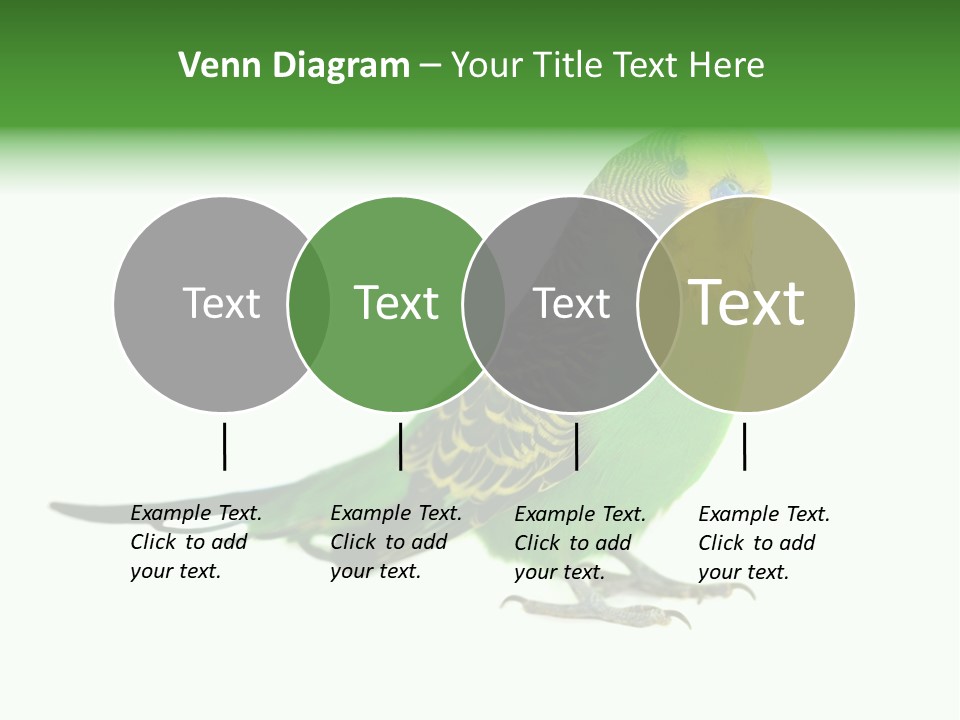 Venn Diagram – Your Title Text Here

Text

Text

Text

Text

Example Text. Click to add your text.

Example Text. Click to add your text.

Example Text. Click to add your text.

Example Text. Click to add your text.